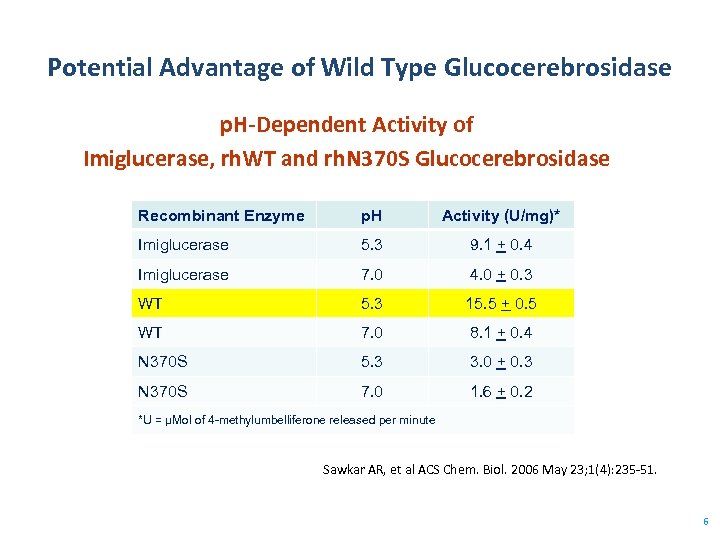 Potential Advantage of Wild Type Glucocerebrosidase

pH-Dependent Activity of
Imiglucerase, rhWT and rhN370S Glucocerebrosidase

| Recombinant Enzyme | pH | Activity (U/mg)* |
|---|---|---|
| Imiglucerase | 5.3 | 9.1 $\underline{+}$ 0.4 |
| Imiglucerase | 7.0 | 4.0 $\underline{+}$ 0.3 |
| WT | 5.3 | 15.5 $\underline{+}$ 0.5 |
| WT | 7.0 | 8.1 $\underline{+}$ 0.4 |
| N370S | 5.3 | 3.0 $\underline{+}$ 0.3 |
| N370S | 7.0 | 1.6 $\underline{+}$ 0.2 |

*U = µMol of 4-methylumbelliferone released per minute

Sawkar AR, et al ACS Chem. Biol. 2006 May 23;1(4):235-51.

6